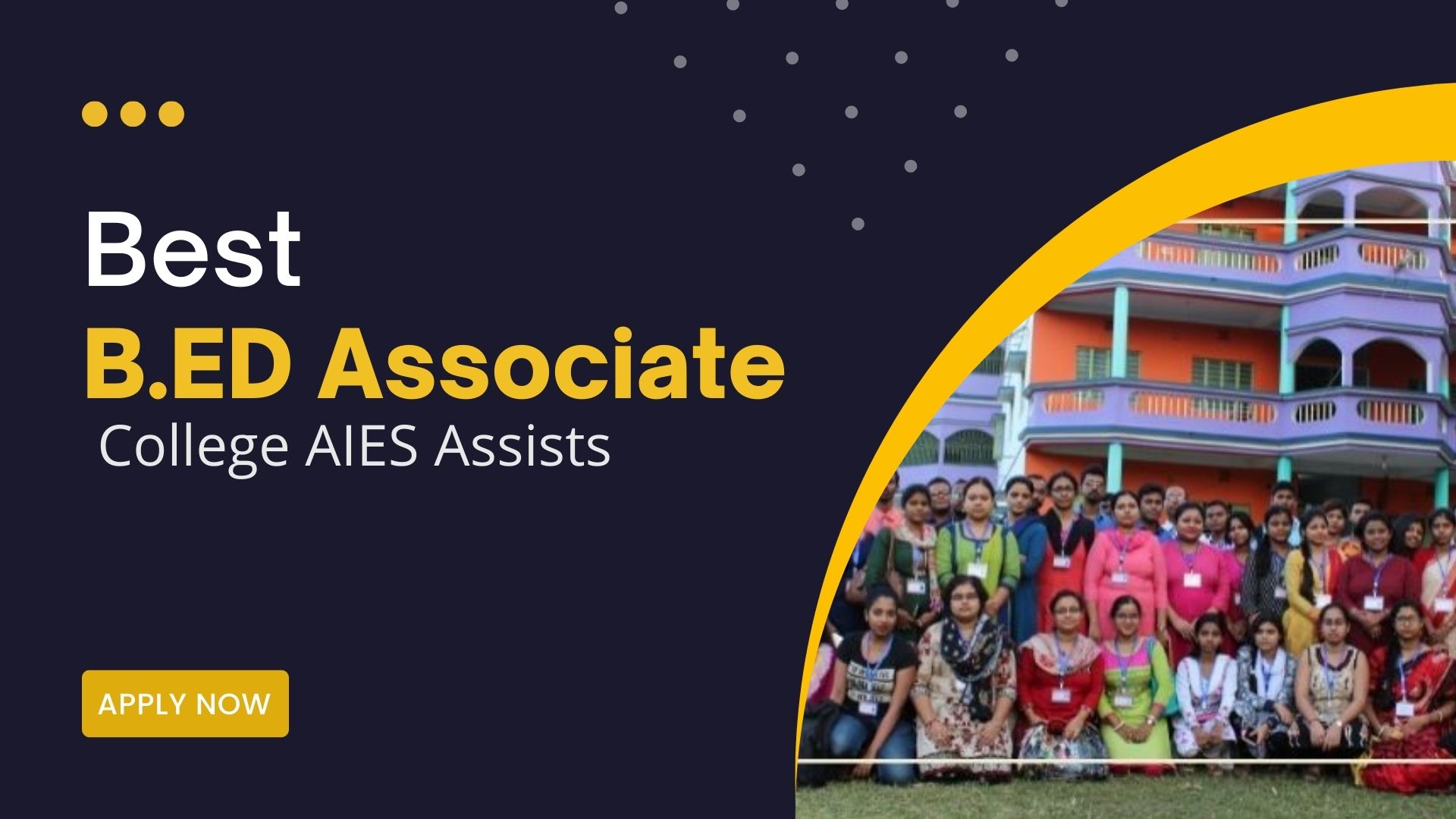 Best
B.ED Associate
College AIES Assists

APPLY NOW